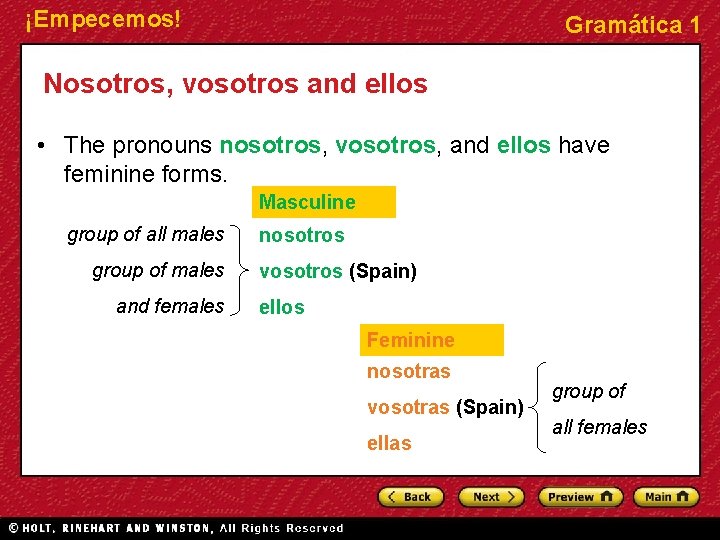 ¡Empecemos!

Gramática 1

Nosotros, vosotros and ellos

• The pronouns nosotros, vosotros, and ellos have feminine forms.

Masculine

group of all males

group of males and females

nosotros

vosotros (Spain)

ellos

Feminine

nosotras

vosotras (Spain)

ellas

group of all females

Back

Next

Preview

Main

© HOLT, RINEHART AND WINSTON, All Rights Reserved